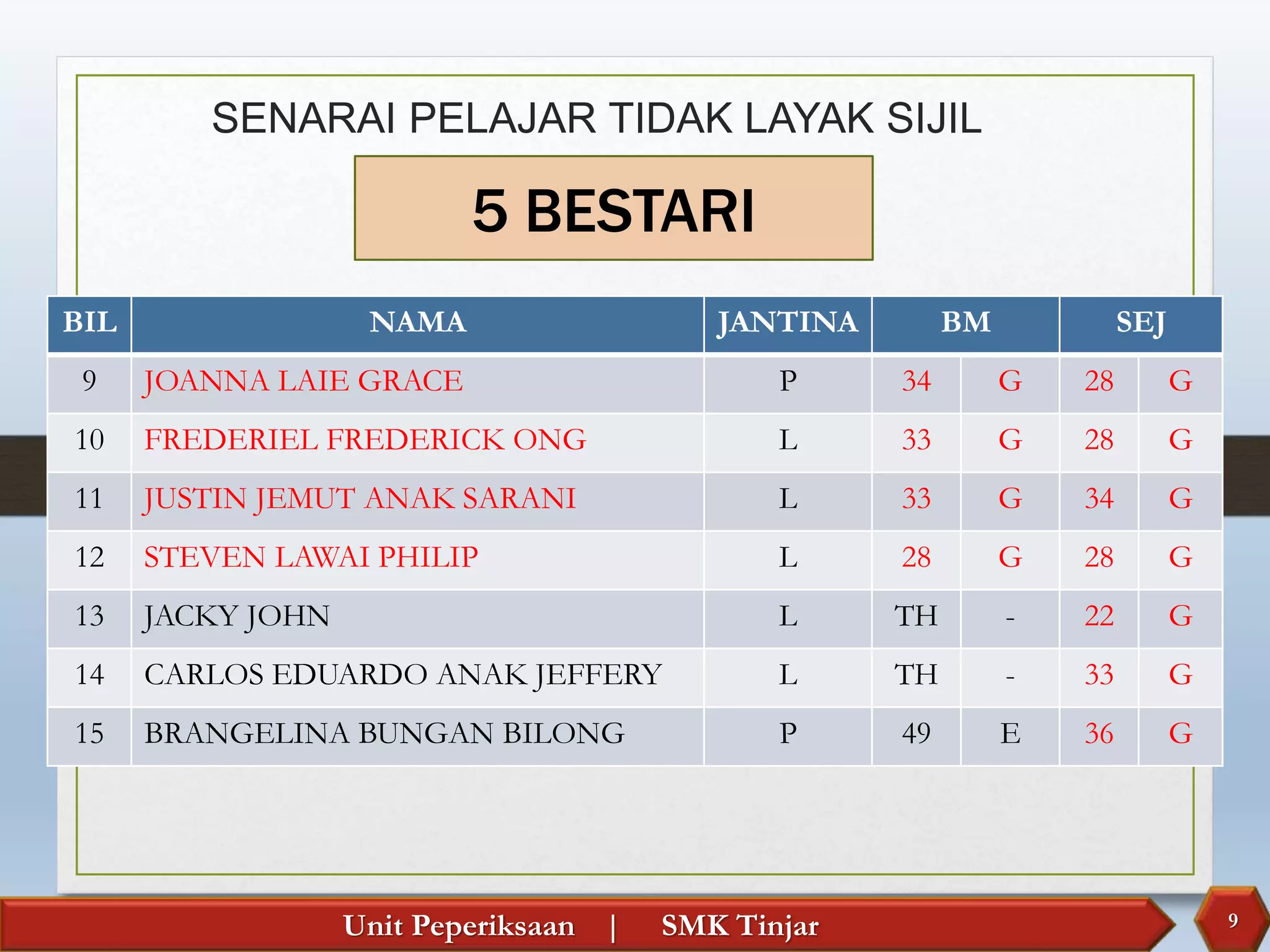 SENARAI PELAJAR TIDAK LAYAK SIJIL

5 BESTARI

| BIL | NAMA | JANTINA | BM | | SEJ | |
|---|---|---|---|---|---|---|
| 9 | JOANNA LAIE GRACE | P | 34 | G | 28 | G |
| 10 | FREDERIEL FREDERICK ONG | L | 33 | G | 28 | G |
| 11 | JUSTIN JEMUT ANAK SARANI | L | 33 | G | 34 | G |
| 12 | STEVEN LAWAI PHILIP | L | 28 | G | 28 | G |
| 13 | JACKY JOHN | L | TH | - | 22 | G |
| 14 | CARLOS EDUARDO ANAK JEFFERY | L | TH | - | 33 | G |
| 15 | BRANGELINA BUNGAN BILONG | P | 49 | E | 36 | G |

Unit Peperiksaan | SMK Tinjar

9